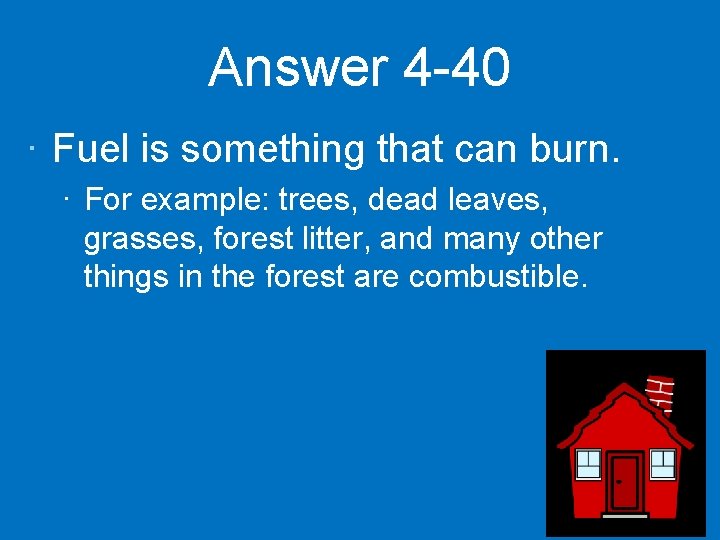 Answer 4-40

· Fuel is something that can burn.

· For example: trees, dead leaves, grasses, forest litter, and many other things in the forest are combustible.